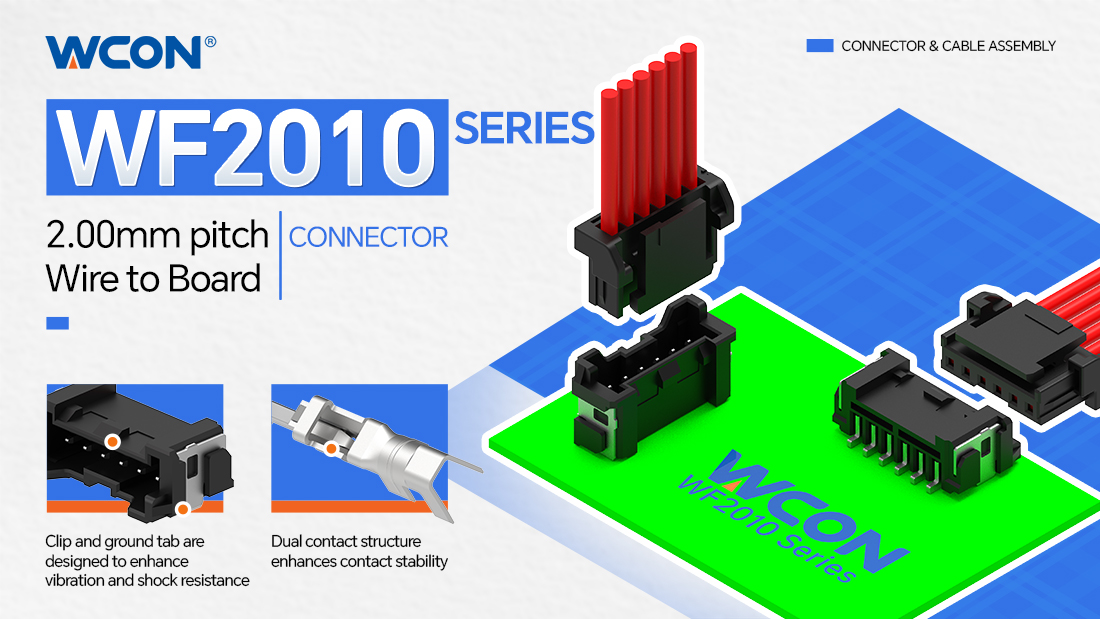 WCON®

CONNECTOR & CABLE ASSEMBLY

WF2010 SERIES

2.00mm pitch Wire to Board

CONNECTOR

Clip and ground tab are designed to enhance vibration and shock resistance

Dual contact structure enhances contact stability

WCON

WF2010 Series